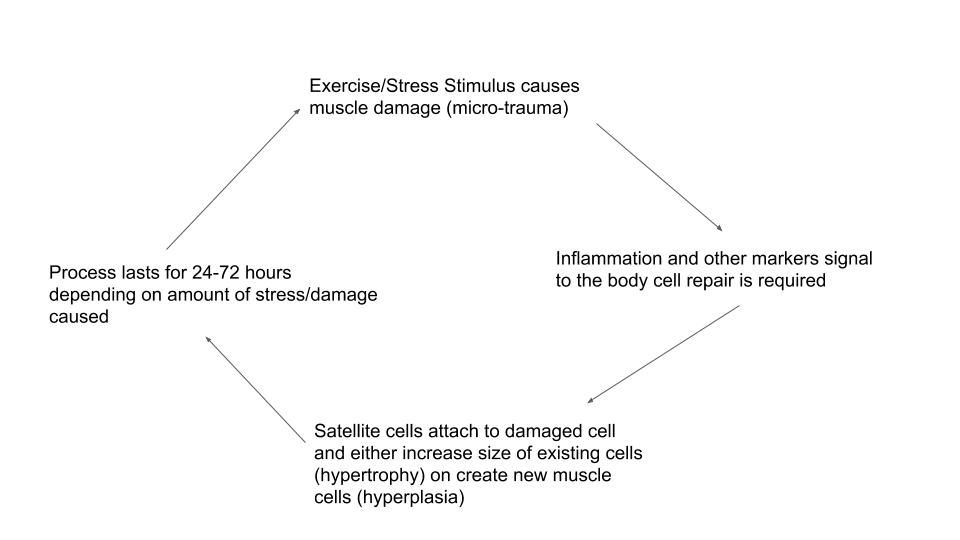 Exercise/Stress Stimulus causes muscle damage (micro-trauma)

Inflammation and other markers signal to the body cell repair is required

Satellite cells attach to damaged cell and either increase size of existing cells (hypertrophy) on create new muscle cells (hyperplasia)

Process lasts for 24-72 hours depending on amount of stress/damage caused